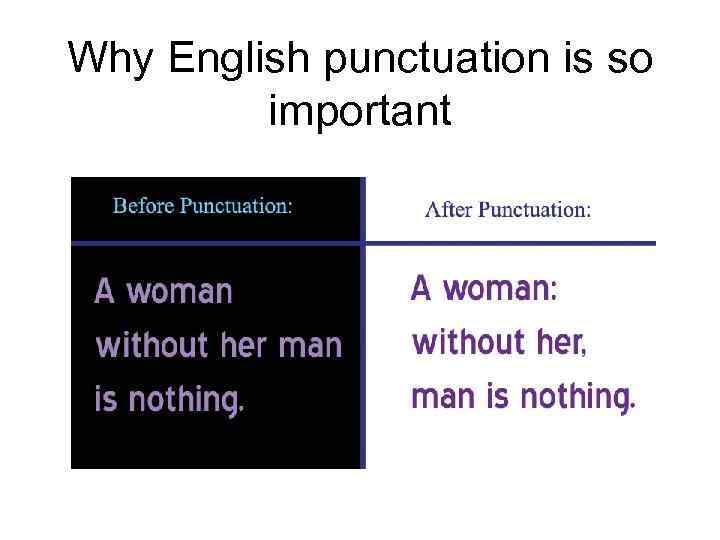 Why English punctuation is so important

| Before Punctuation: | After Punctuation: |
|---|---|
| A woman without her man is nothing. | A woman: without her, man is nothing. |